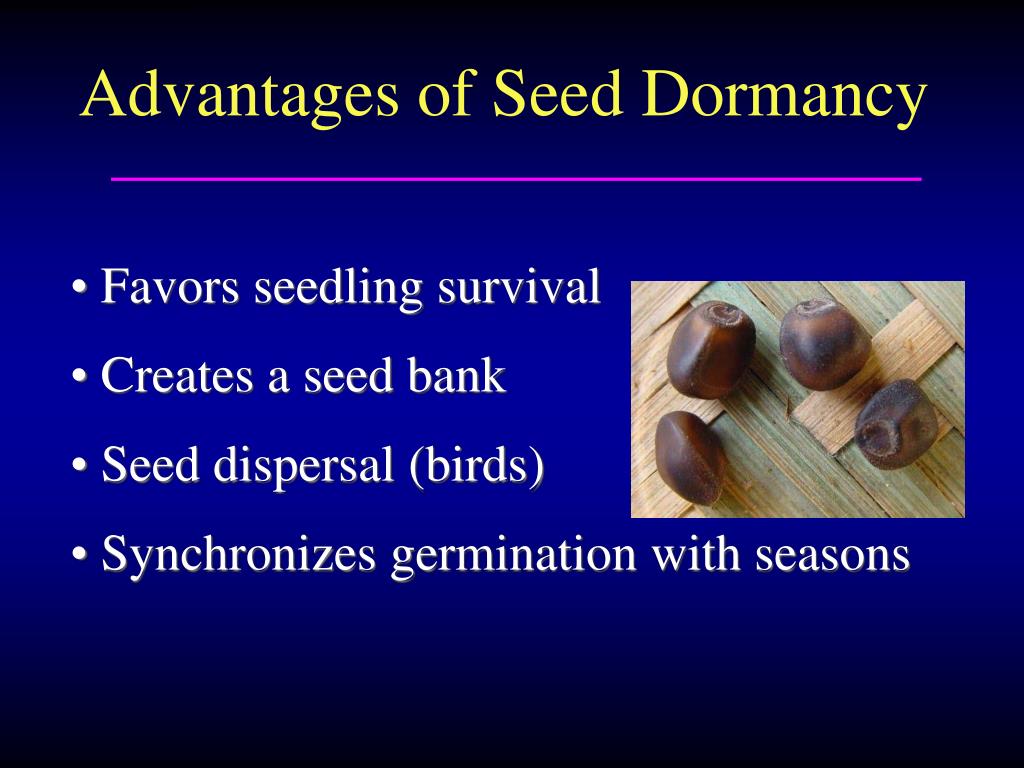 Advantages of Seed Dormancy

• Favors seedling survival

• Creates a seed bank

• Seed dispersal (birds)

• Synchronizes germination with seasons